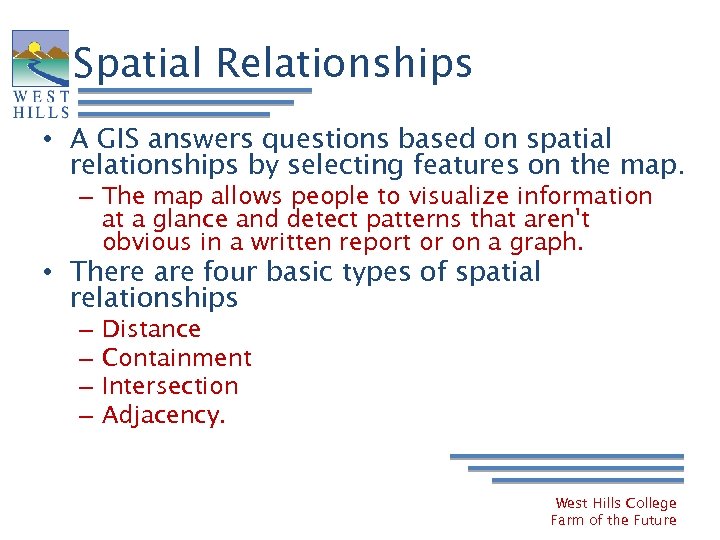 WEST HILLS

Spatial Relationships

• A GIS answers questions based on spatial relationships by selecting features on the map.
– The map allows people to visualize information at a glance and detect patterns that aren't obvious in a written report or on a graph.

• There are four basic types of spatial relationships
– Distance
– Containment
– Intersection
– Adjacency.

West Hills College
Farm of the Future